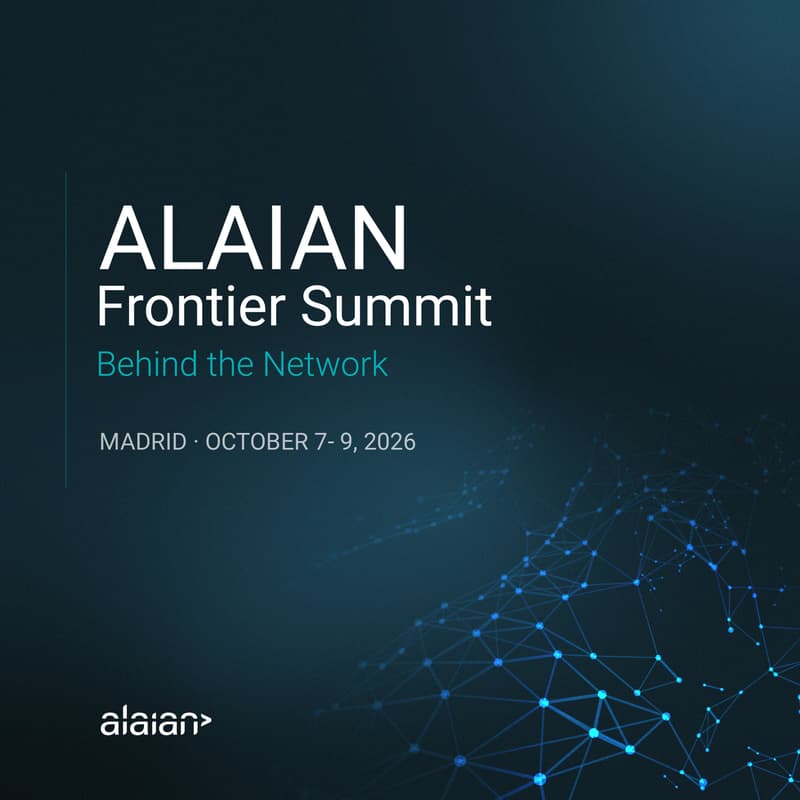 ALAIAN
Frontier Summit
Behind the Network

MADRID · OCTOBER 7- 9, 2026

alaian>